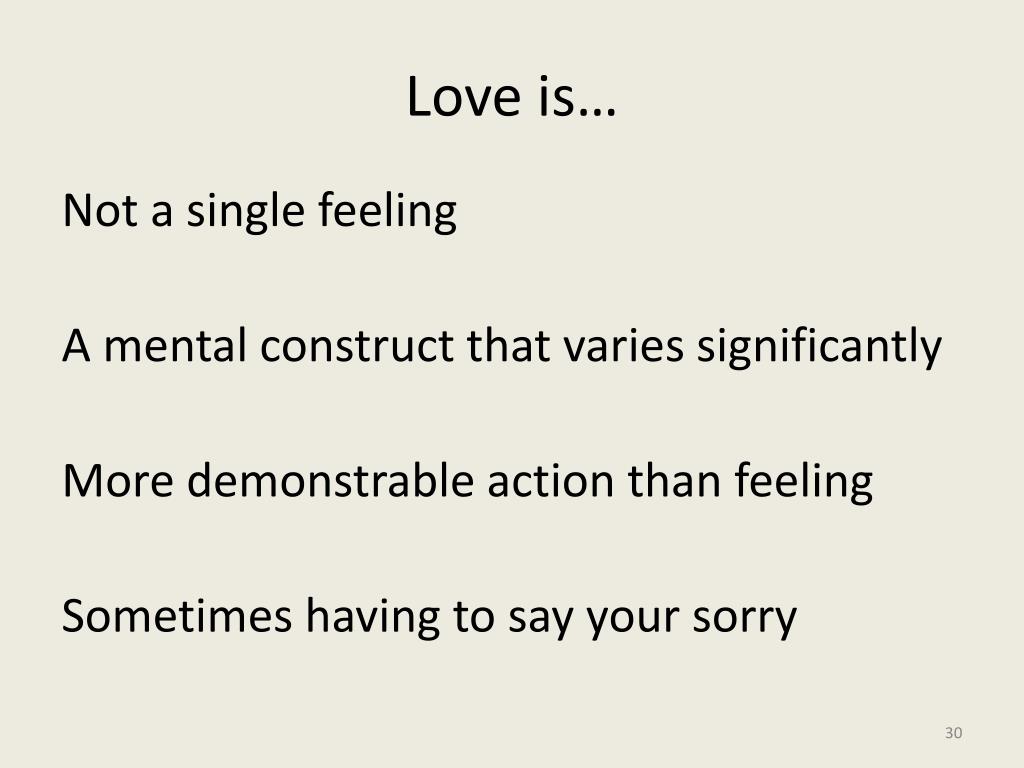 Love is…

Not a single feeling

A mental construct that varies significantly

More demonstrable action than feeling

Sometimes having to say your sorry

30